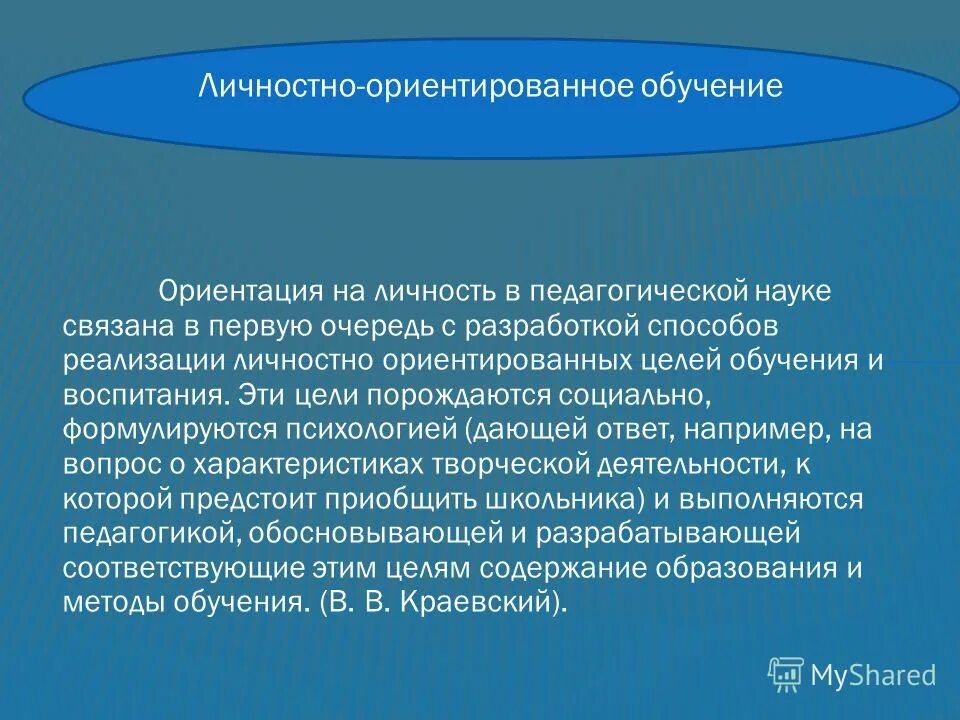 Личностно-ориентированное обучение

Ориентация на личность в педагогической науке связана в первую очередь с разработкой способов реализации личностно ориентированных целей обучения и воспитания. Эти цели порождаются социально, формулируются психологией (дающей ответ, например, на вопрос о характеристиках творческой деятельности, к которой предстоит приобщить школьника) и выполняются педагогикой, обосновывающей и разрабатывающей соответствующие этим целям содержание образования и методы обучения. (В. В. Краевский).

MyShared